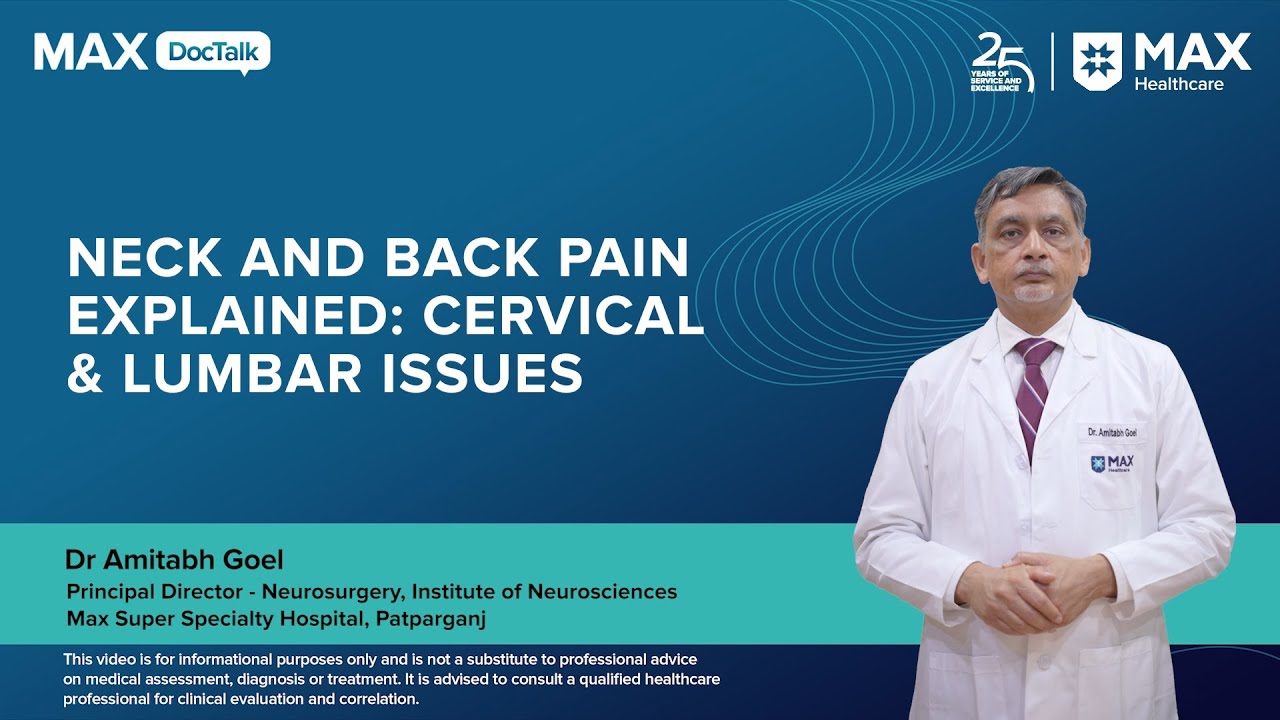 MAX DocTalk

25 YEARS OF SERVICE AND EXCELLENCE

MAX Healthcare

NECK AND BACK PAIN EXPLAINED: CERVICAL & LUMBAR ISSUES

Dr. Amitabh Goel

MAX Healthcare

Dr Amitabh Goel

Principal Director - Neurosurgery, Institute of Neurosciences
Max Super Specialty Hospital, Patparganj

This video is for informational purposes only and is not a substitute to professional advice on medical assessment, diagnosis or treatment. It is advised to consult a qualified healthcare professional for clinical evaluation and correlation.